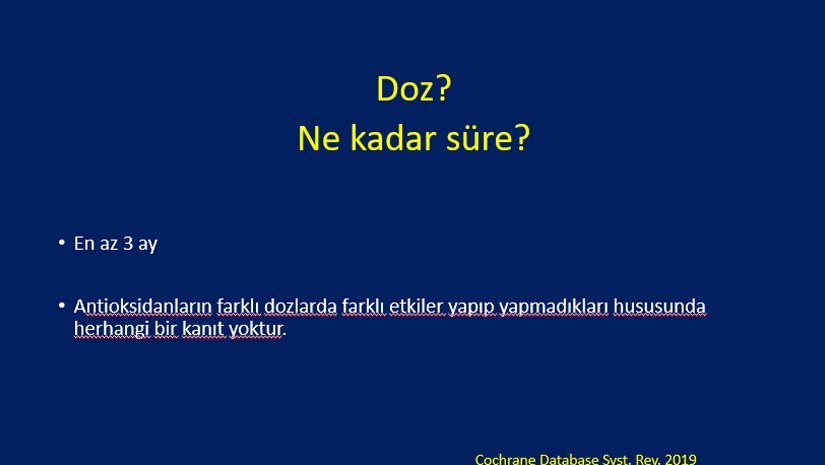 Doz?
Ne kadar süre?

• En az 3 ay

• Antioksidanların farklı dozlarda farklı etkiler yapıp yapmadıkları hususunda herhangi bir kanıt yoktur.

Cochrane Database Syst. Rev. 2019